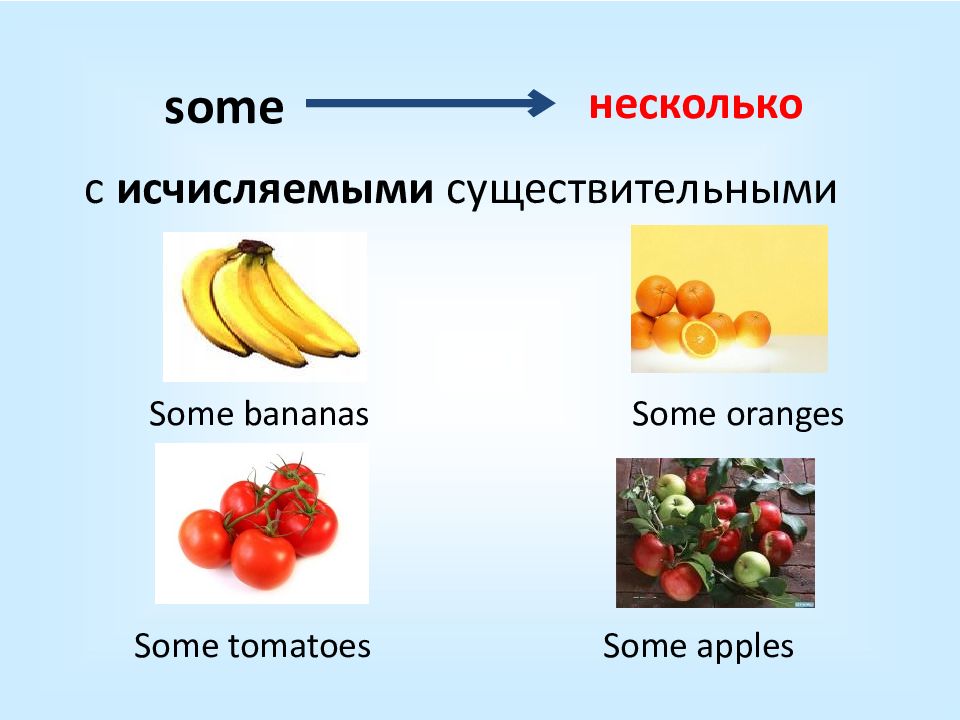 some несколько

с исчисляемыми существительными

Some bananas

Some oranges

Some tomatoes

Some apples